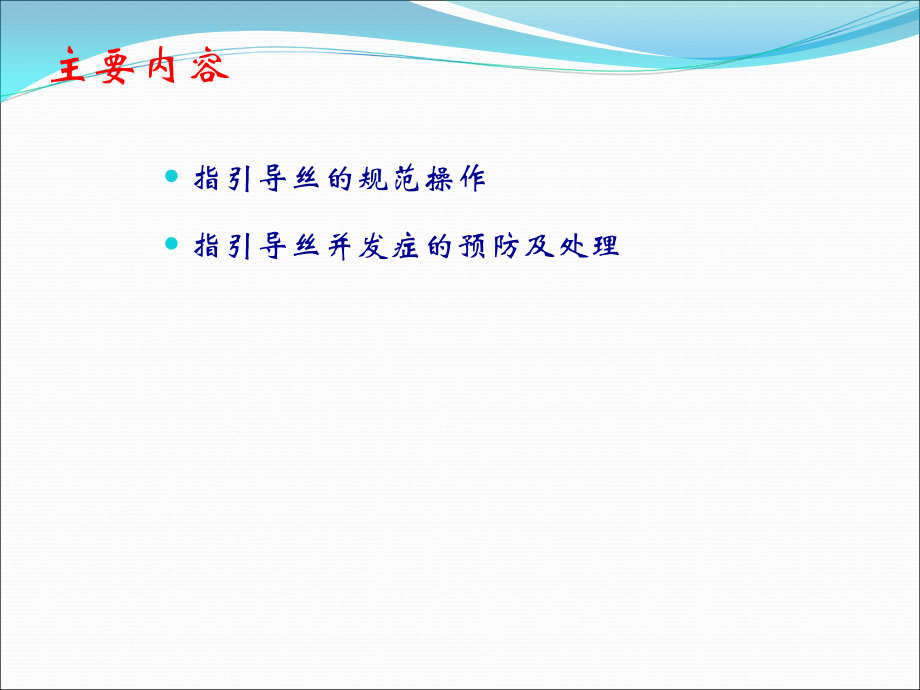 主要内容

- 指引导丝的规范操作
- 指引导丝并发症的预防及处理